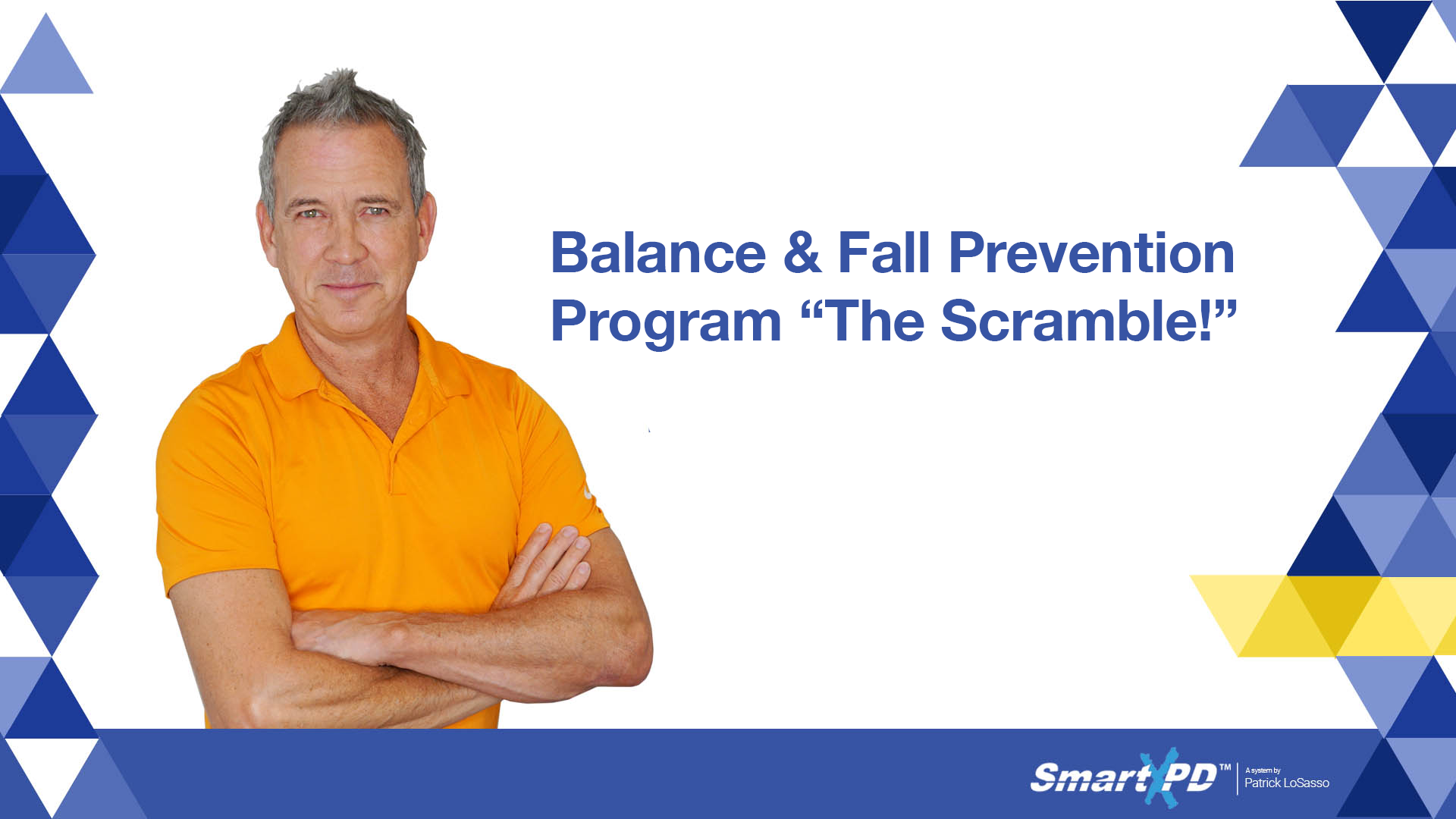 Balance & Fall Prevention Program “The Scramble!”

SmartXPD™ A system by Patrick LoSasso